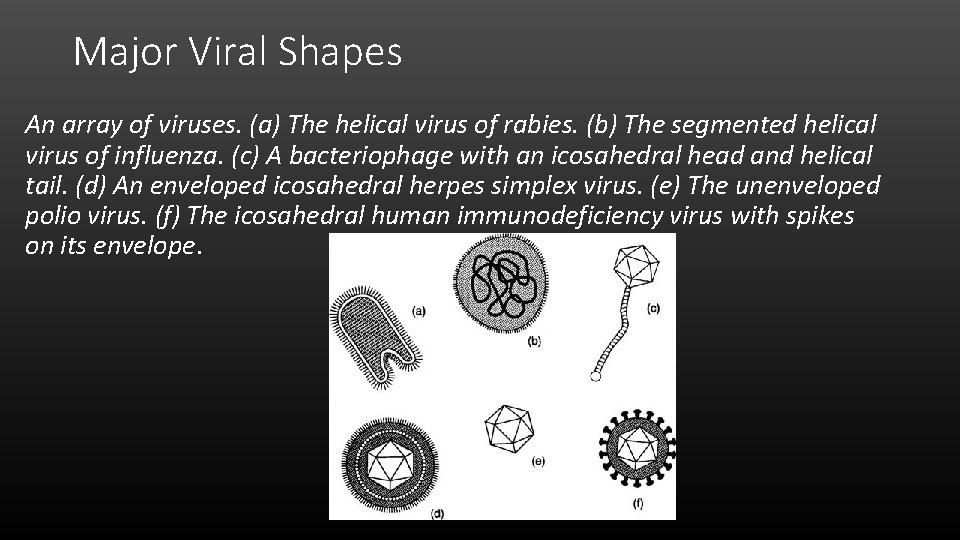 Major Viral Shapes

An array of viruses. (a) The helical virus of rabies. (b) The segmented helical virus of influenza. (c) A bacteriophage with an icosahedral head and helical tail. (d) An enveloped icosahedral herpes simplex virus. (e) The unenveloped polio virus. (f) The icosahedral human immunodeficiency virus with spikes on its envelope.

(a)
(b)
(c)
(d)
(e)
(f)